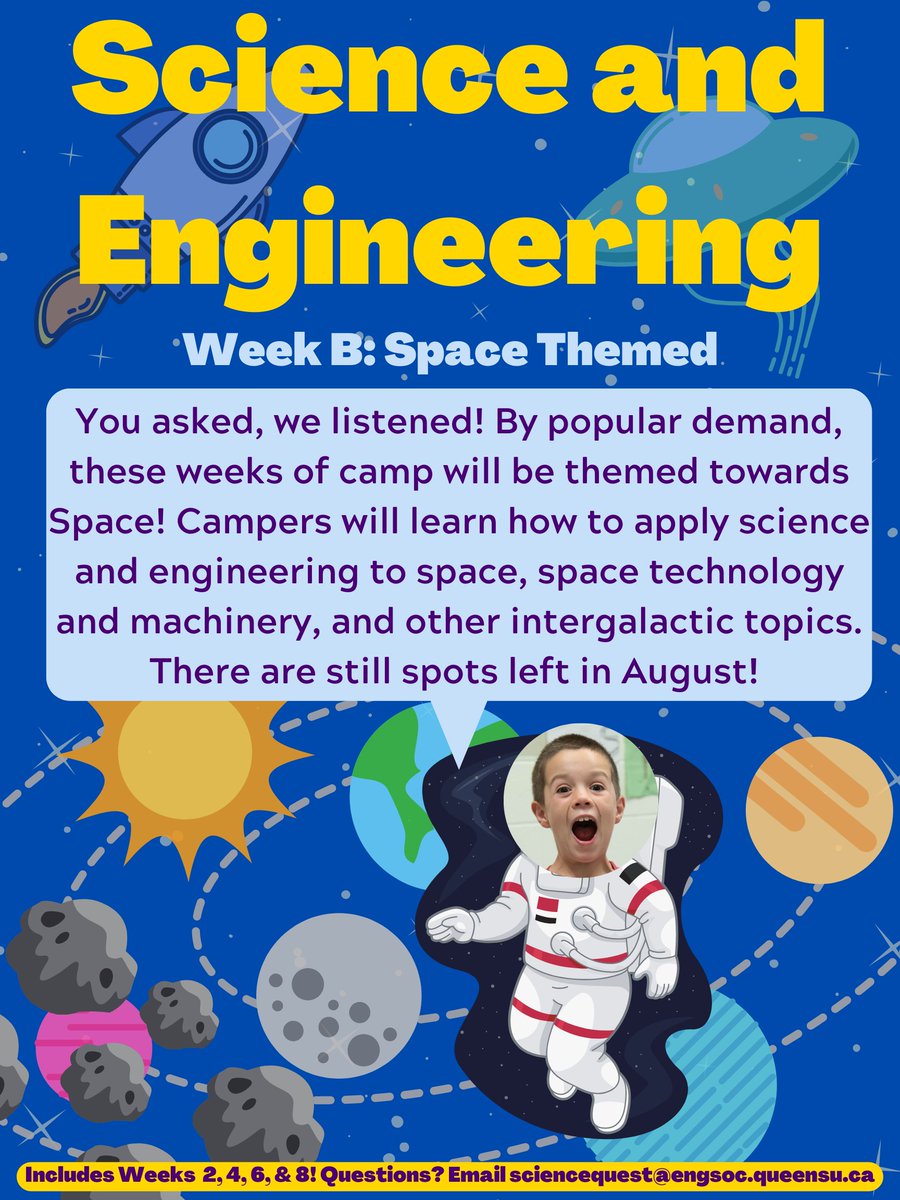 Science and Engineering

Week B: Space Themed

You asked, we listened! By popular demand, these weeks of camp will be themed towards Space! Campers will learn how to apply science and engineering to space, space technology and machinery, and other intergalactic topics. There are still spots left in August!

Includes Weeks 2, 4, 6, & 8! Questions? Email sciencequest@engsoc.queensu.ca